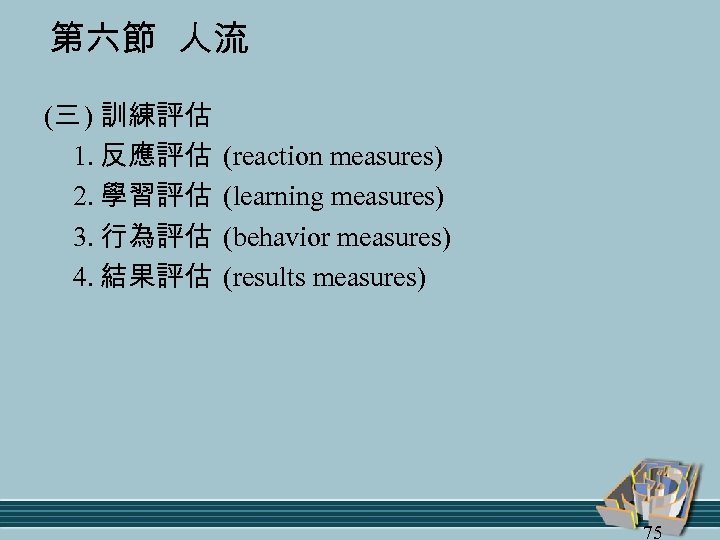 第六節　人流

(三) 訓練評估

1. 反應評估 (reaction measures)

2. 學習評估 (learning measures)

3. 行為評估 (behavior measures)

4. 結果評估 (results measures)

75